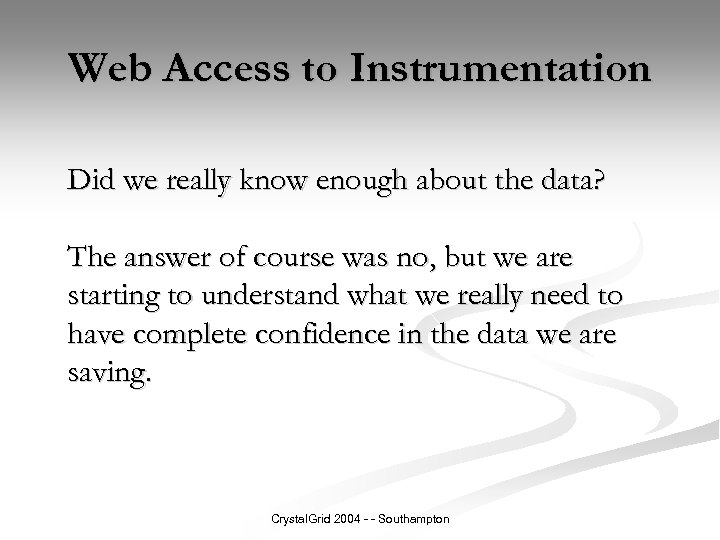 Web Access to Instrumentation

Did we really know enough about the data?

The answer of course was no, but we are starting to understand what we really need to have complete confidence in the data we are saving.

CrystalGrid 2004 - - Southampton